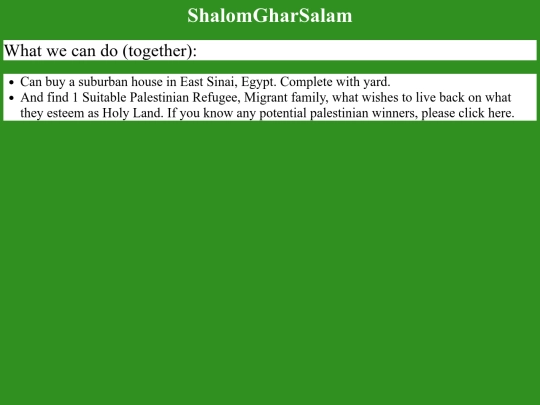 ShalomGharSalam

What we can do (together):

- Can buy a suburban house in East Sinai, Egypt. Complete with yard.
- And find 1 Suitable Palestinian Refugee, Migrant family, what wishes to live back on what they esteem as Holy Land. If you know any potential palestinian winners, please click here.